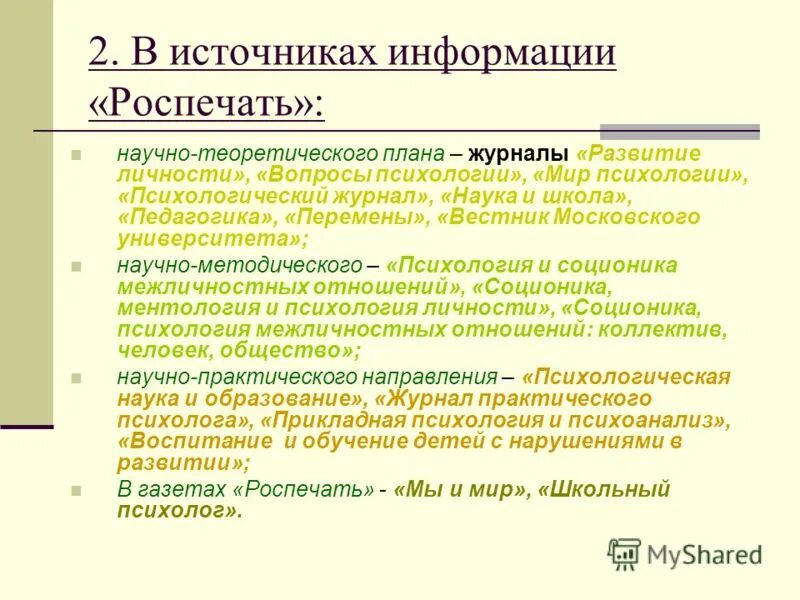 2. В источниках информации «Роспечать»:

научно-теоретического плана – журналы «Развитие личности», «Вопросы психологии», «Мир психологии», «Психологический журнал», «Наука и школа», «Педагогика», «Перемены», «Вестник Московского университета»;

научно-методического – «Психология и соционика межличностных отношений», «Соционика, ментология и психология личности», «Соционика, психология межличностных отношений: коллектив, человек, общество»;

научно-практического направления – «Психологическая наука и образование», «Журнал практического психолога», «Прикладная психология и психоанализ», «Воспитание и обучение детей с нарушениями в развитии»;

В газетах «Роспечать» - «Мы и мир», «Школьный психолог».

MyShared